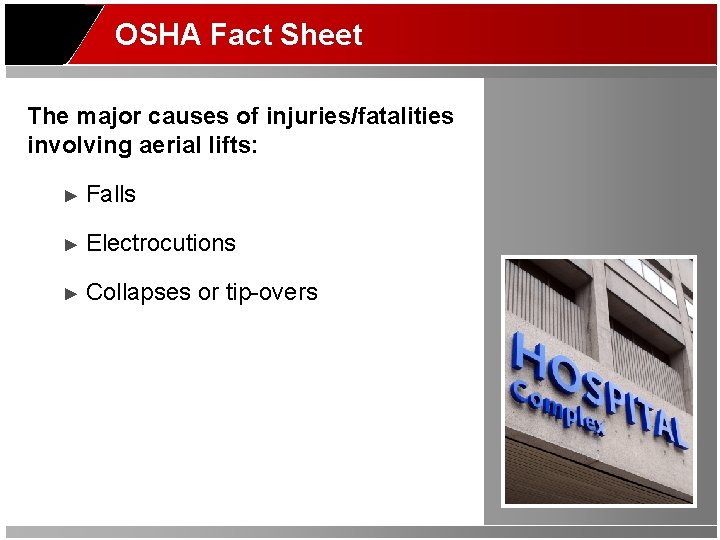 OSHA Fact Sheet

The major causes of injuries/fatalities involving aerial lifts:

► Falls

► Electrocutions

► Collapses or tip-overs

HOSPITAL
Complex